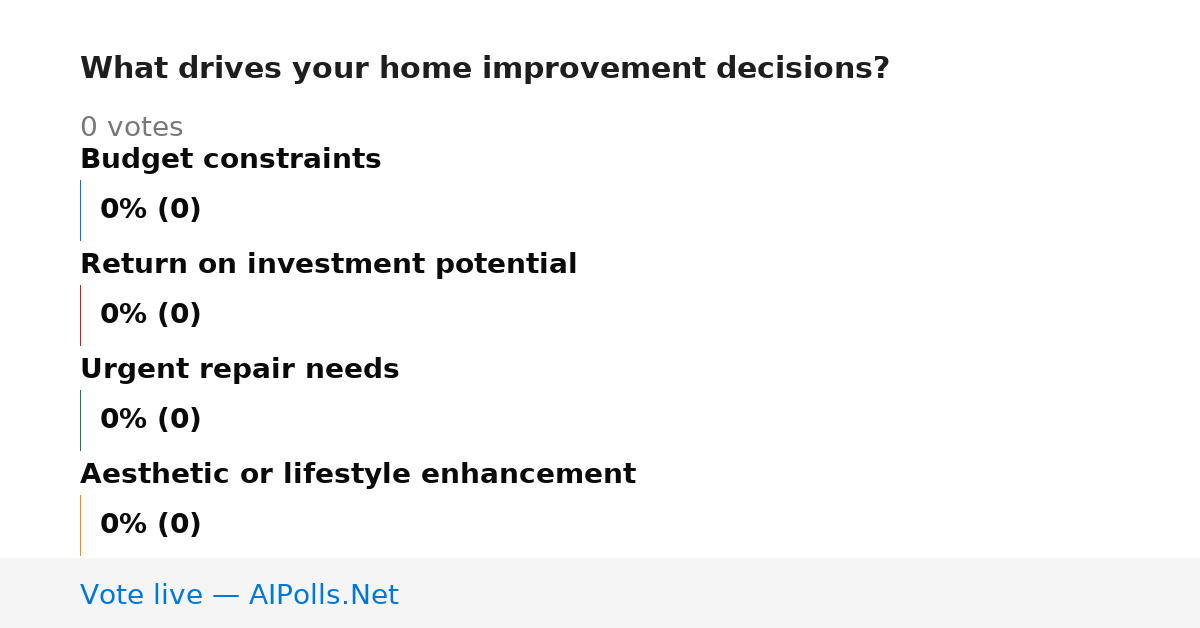 What drives your home improvement decisions?

0 votes

Budget constraints

0% (0)

Return on investment potential

0% (0)

Urgent repair needs

0% (0)

Aesthetic or lifestyle enhancement

0% (0)

Vote live — AIPolls.Net